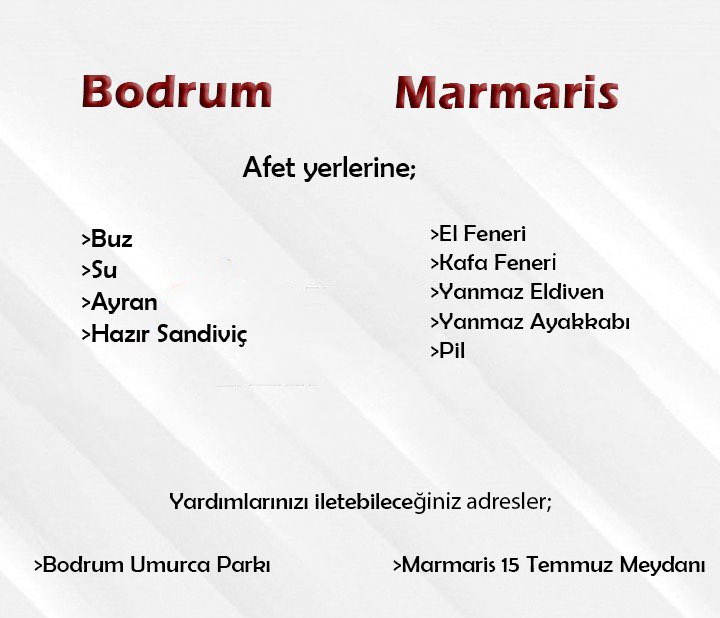 Bodrum

Marmaris

Afet yerlerine;

>Buz
>Su
>Ayran
>Hazır Sandiviç

>El Feneri
>Kafa Feneri
>Yanmaz Eldiven
>Yanmaz Ayakkabı
>Pil

Yardımlarınızı iletebileceğiniz adresler;

>Bodrum Umurca Parkı

>Marmaris 15 Temmuz Meydanı